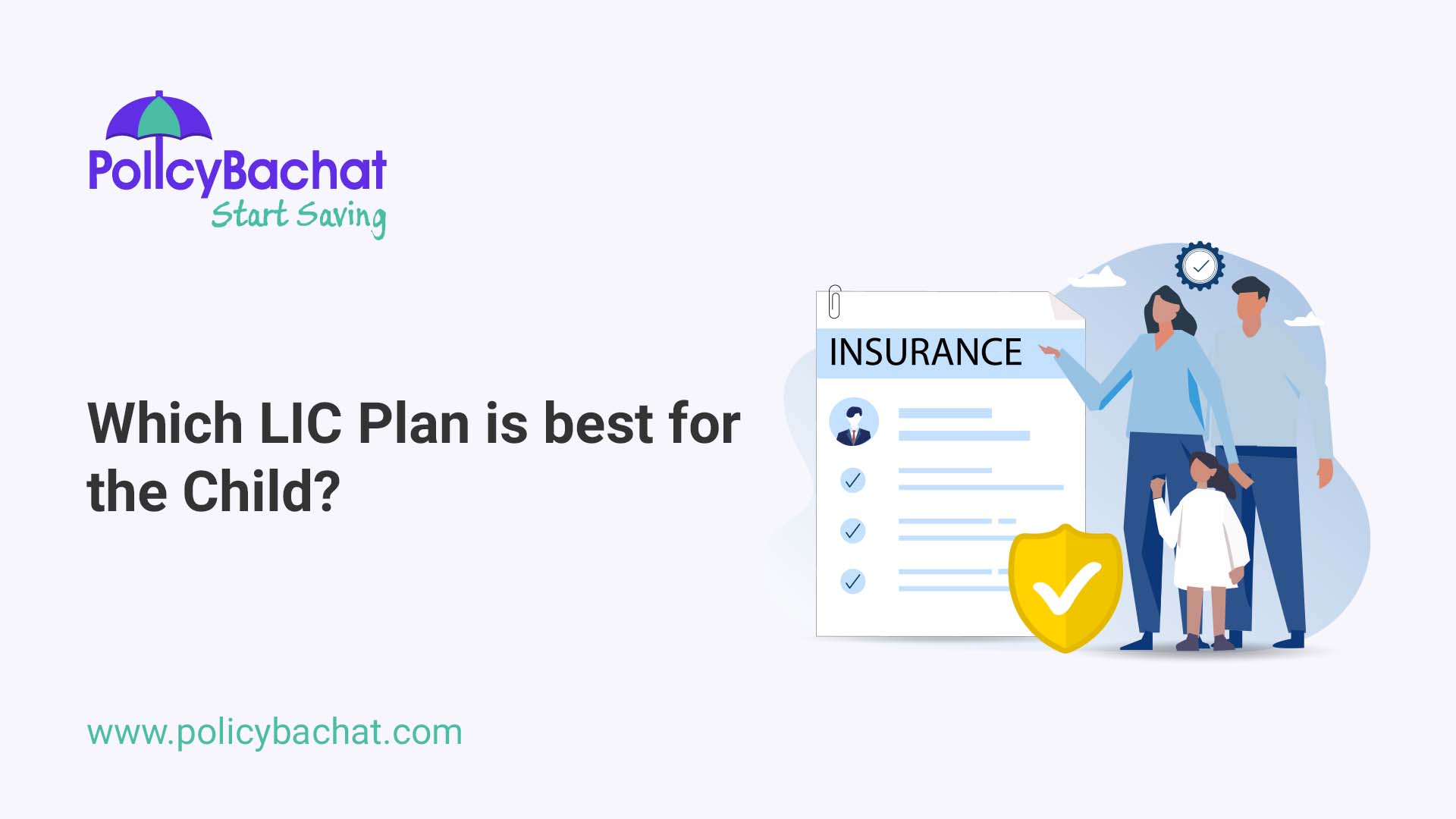 PolicyBachat
Start Saving

Which LIC Plan is best for the Child?

INSURANCE

www.policybachat.com